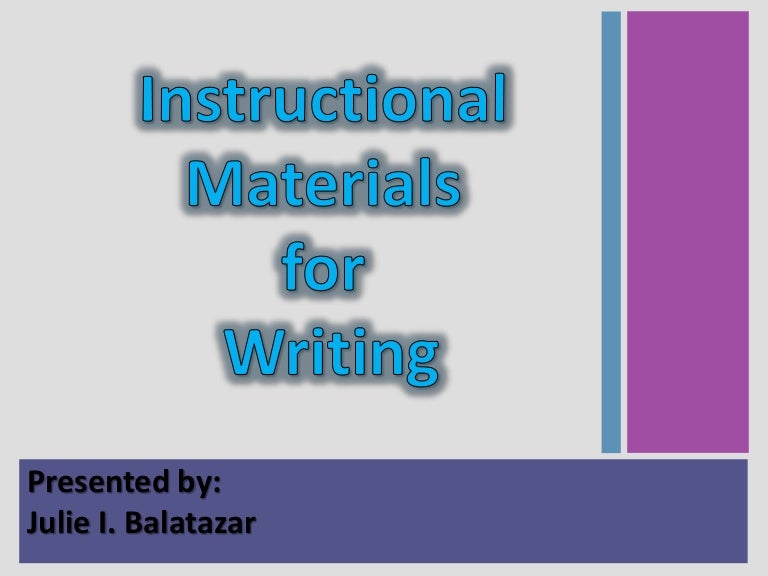 Instructional Materials for Writing

Presented by:
Julie I. Balatazar